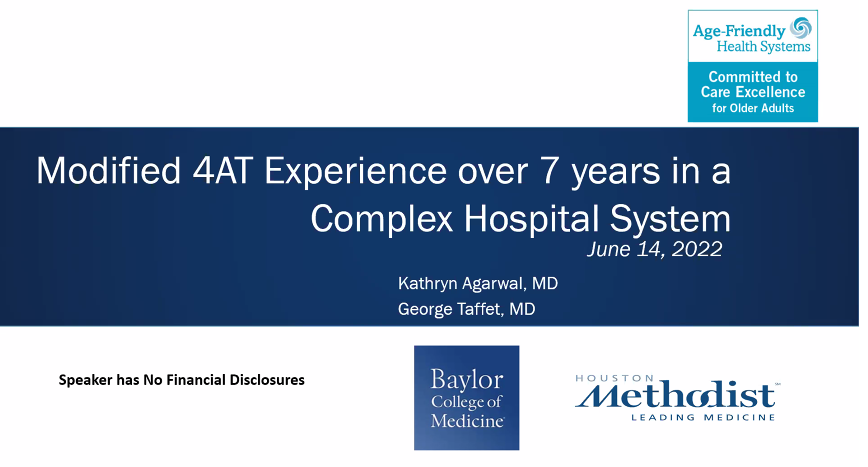 Age-Friendly Health Systems

Committed to Care Excellence for Older Adults

Modified 4AT Experience over 7 years in a Complex Hospital System

June 14, 2022

Kathryn Agarwal, MD

George Taffet, MD

Speaker has No Financial Disclosures

Baylor College of Medicine

HOUSTON Methodist LEADING MEDICINE